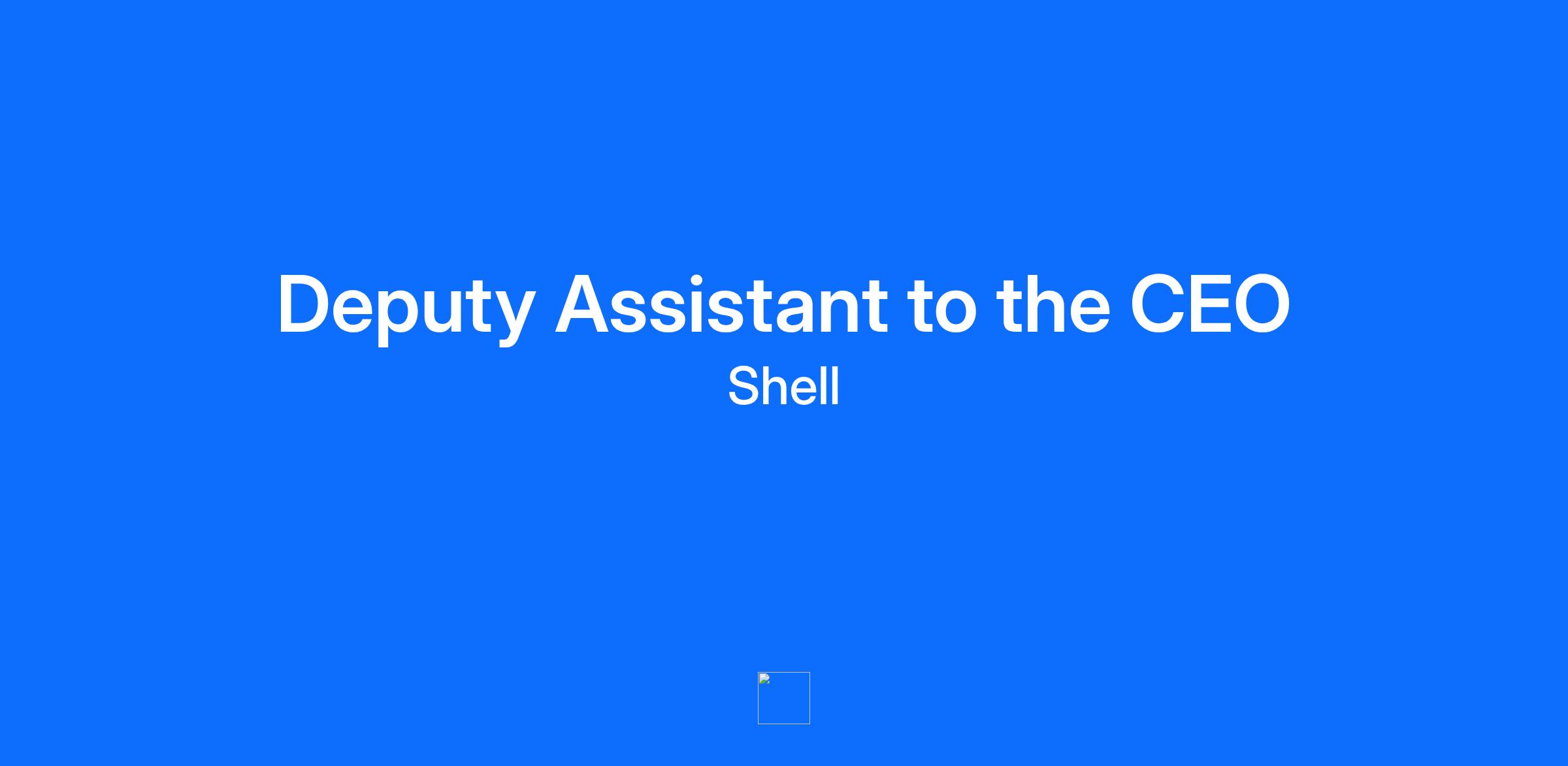 Deputy Assistant to the CEO
Shell